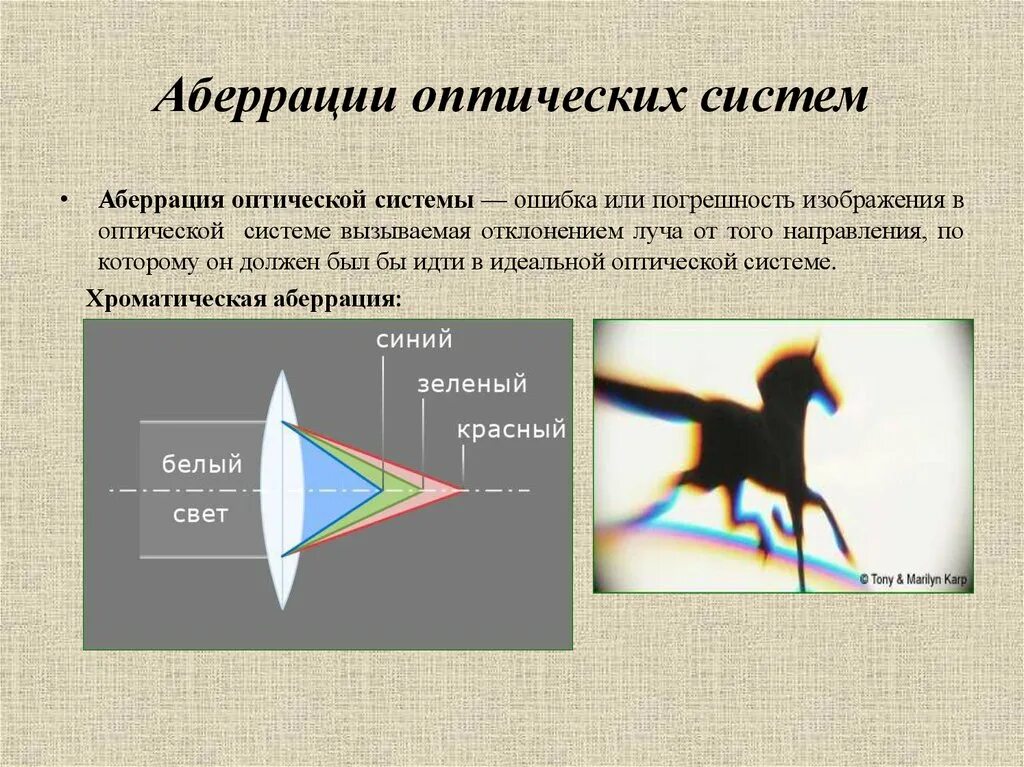 Аберрации оптических систем

• Аберрация оптической системы — ошибка или погрешность изображения в оптической системе вызываемая отклонением луча от того направления, по которому он должен был бы идти в идеальной оптической системе.

Хроматическая аберрация:

синий

зеленый

красный

белый свет

© Tony & Marilyn Karp